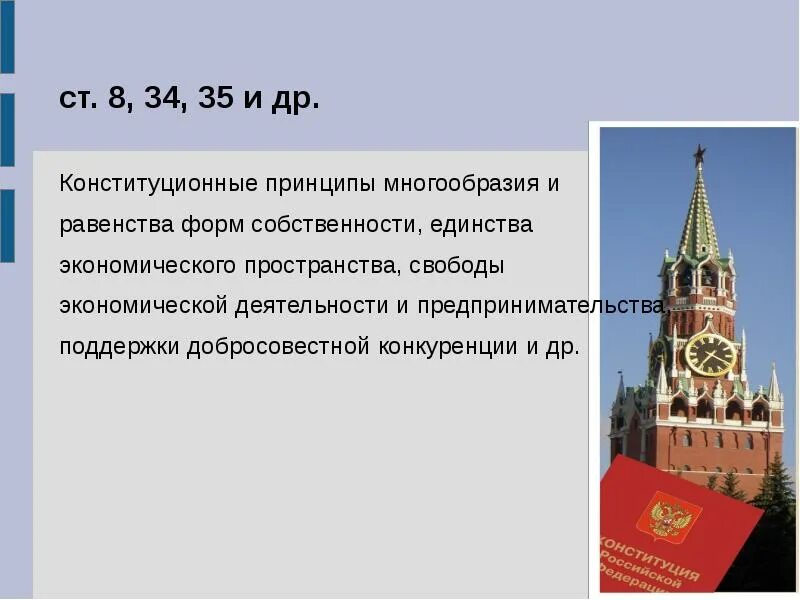 ст. 8, 34, 35 и др.

Конституционные принципы многообразия и равенства форм собственности, единства экономического пространства, свободы экономической деятельности и предпринимательства, поддержки добросовестной конкуренции и др.

КОНСТИТУЦИЯ Российской Федерации